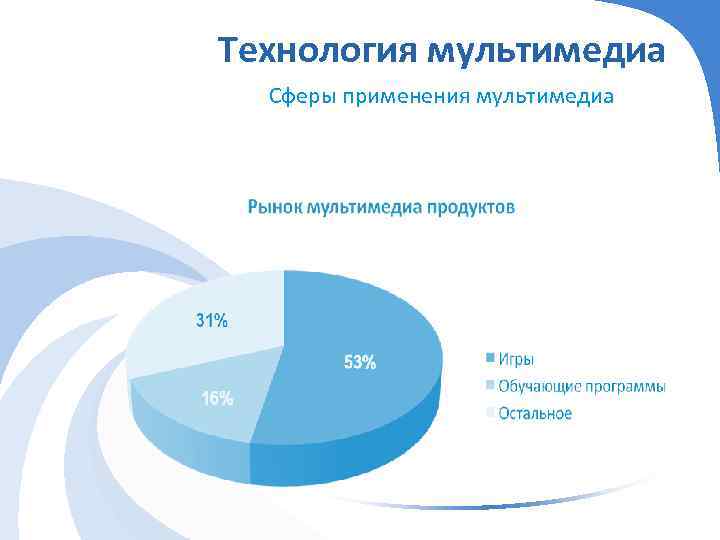 Технология мультимедиа

Сферы применения мультимедиа

Рынок мультимедиа продуктов

31%

53%

16%

Игры

Обучающие программы

Остальное